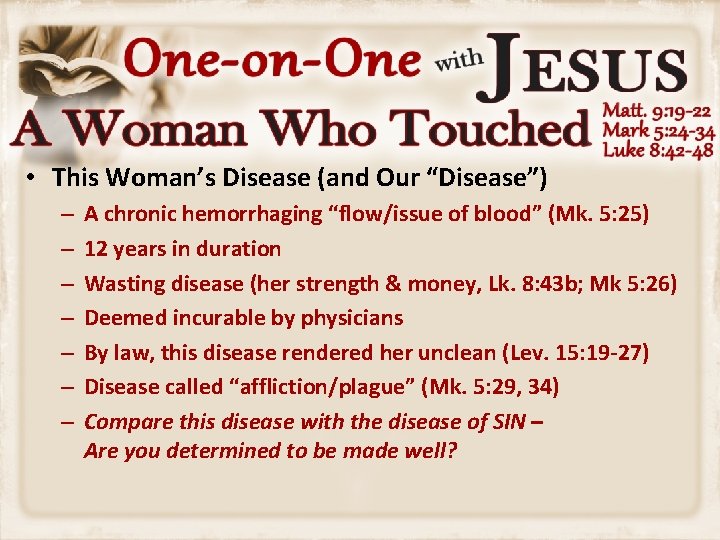 One-on-One with JESUS

A Woman Who Touched

Matt. 9:19-22
Mark 5:24-34
Luke 8:42-48

• This Woman's Disease (and Our "Disease")
– A chronic hemorrhaging "flow/issue of blood" (Mk. 5:25)
– 12 years in duration
– Wasting disease (her strength & money, Lk. 8:43b; Mk 5:26)
– Deemed incurable by physicians
– By law, this disease rendered her unclean (Lev. 15:19-27)
– Disease called "affliction/plague" (Mk. 5:29, 34)
– Compare this disease with the disease of SIN – Are you determined to be made well?